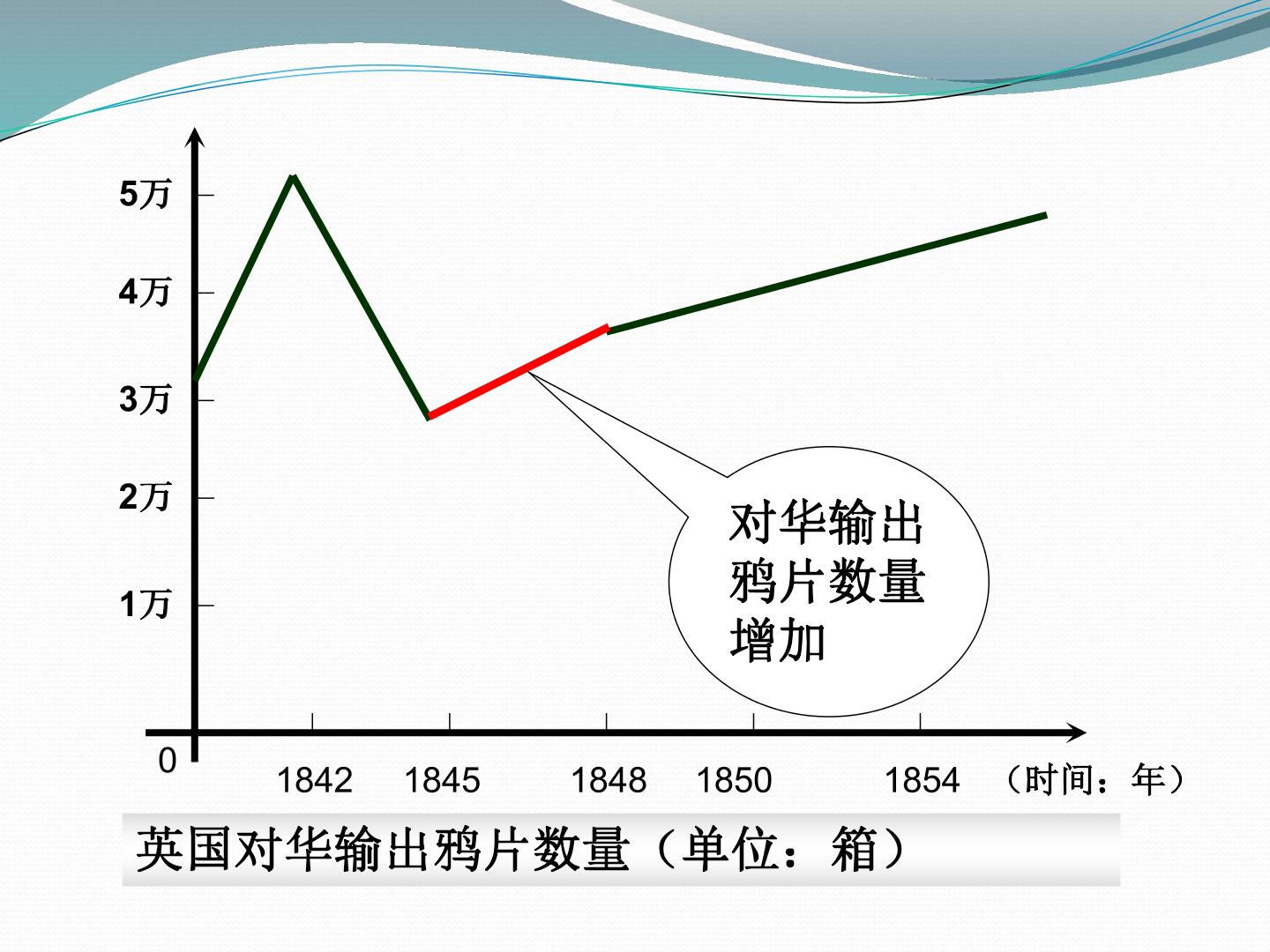 5万
4万
3万
2万
1万
0

对华输出鸦片数量增加

1842 1845 1848 1850 1854 （时间：年）

英国对华输出鸦片数量（单位：箱）